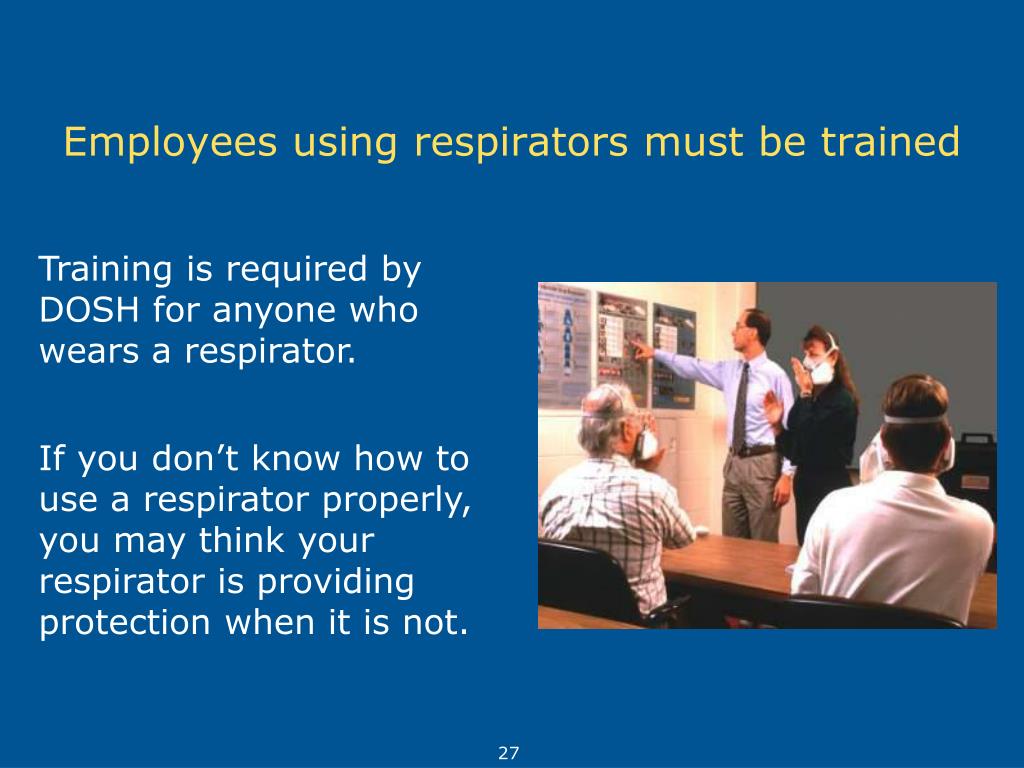 Employees using respirators must be trained

Training is required by DOSH for anyone who wears a respirator.

If you don’t know how to use a respirator properly, you may think your respirator is providing protection when it is not.

27